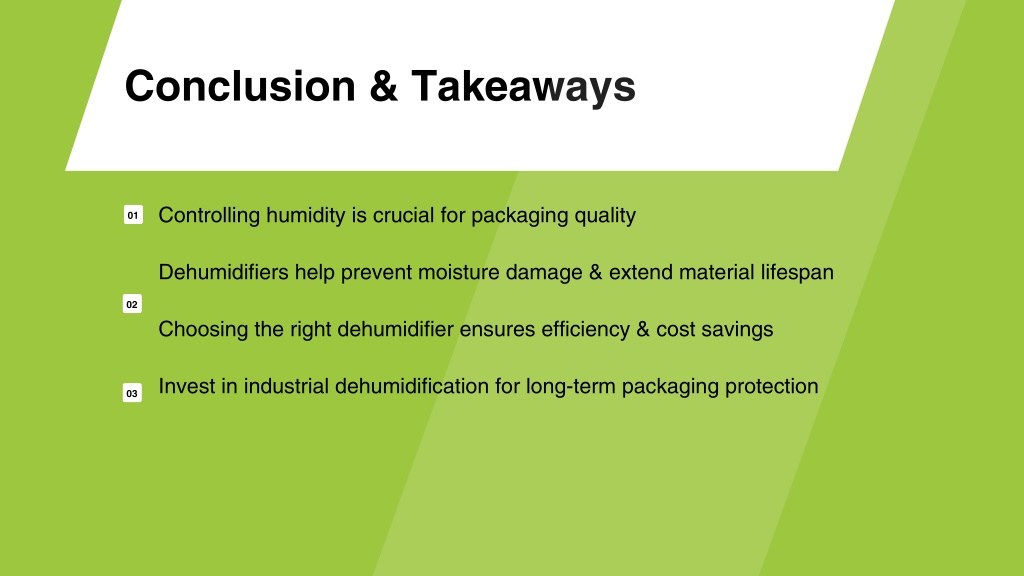 Conclusion & Takeaways

01 Controlling humidity is crucial for packaging quality

Dehumidifiers help prevent moisture damage & extend material lifespan

02

Choosing the right dehumidifier ensures efficiency & cost savings

03 Invest in industrial dehumidification for long-term packaging protection